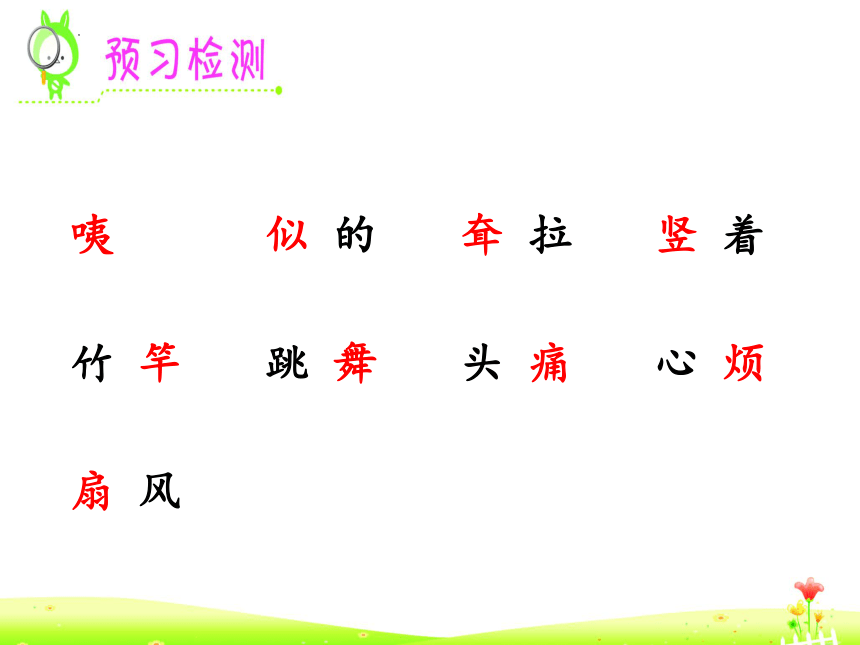 预习检测

咦 似的 耷拉 竖着

竹竿 跳舞 头痛 心烦

扇风